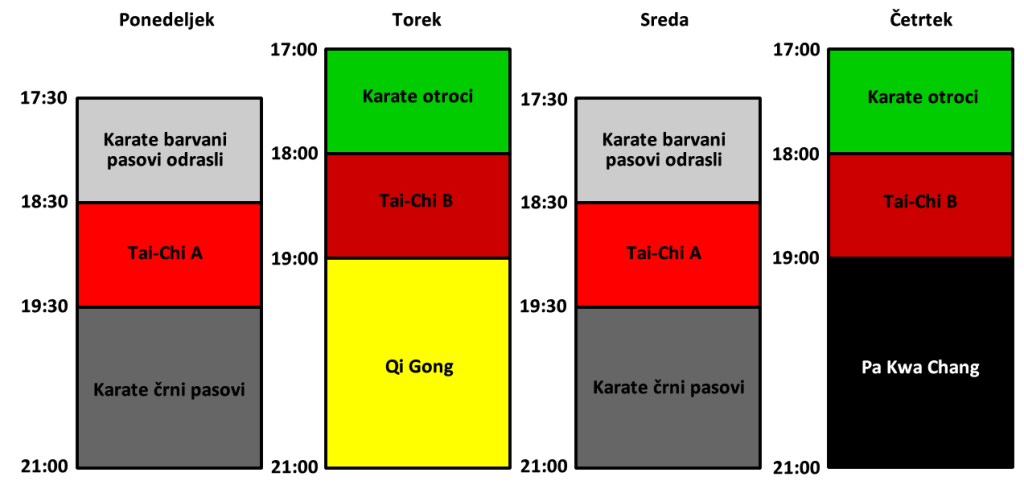 Ponedeljek

17:30
Karate barvani pasovi odrasli
18:30
Tai-Chi A
19:30
Karate črni pasovi
21:00

Torek

17:00
Karate otroci
18:00
Tai-Chi B
19:00
Qi Gong
21:00

Sreda

17:30
Karate barvani pasovi odrasli
18:30
Tai-Chi A
19:30
Karate črni pasovi
21:00

Četrtek

17:00
Karate otroci
18:00
Tai-Chi B
19:00
Pa Kwa Chang
21:00